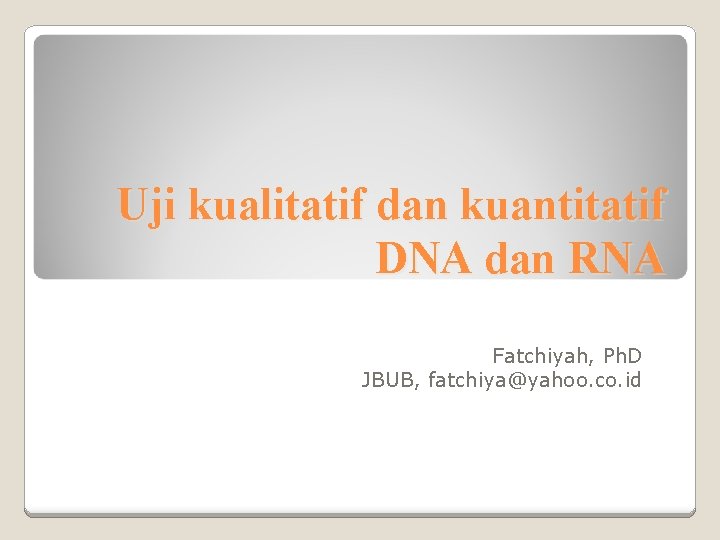 Uji kualitatif dan kuantitatif DNA dan RNA

Fatchiyah, PhD
JBUB, fatchiya@yahoo.co.id